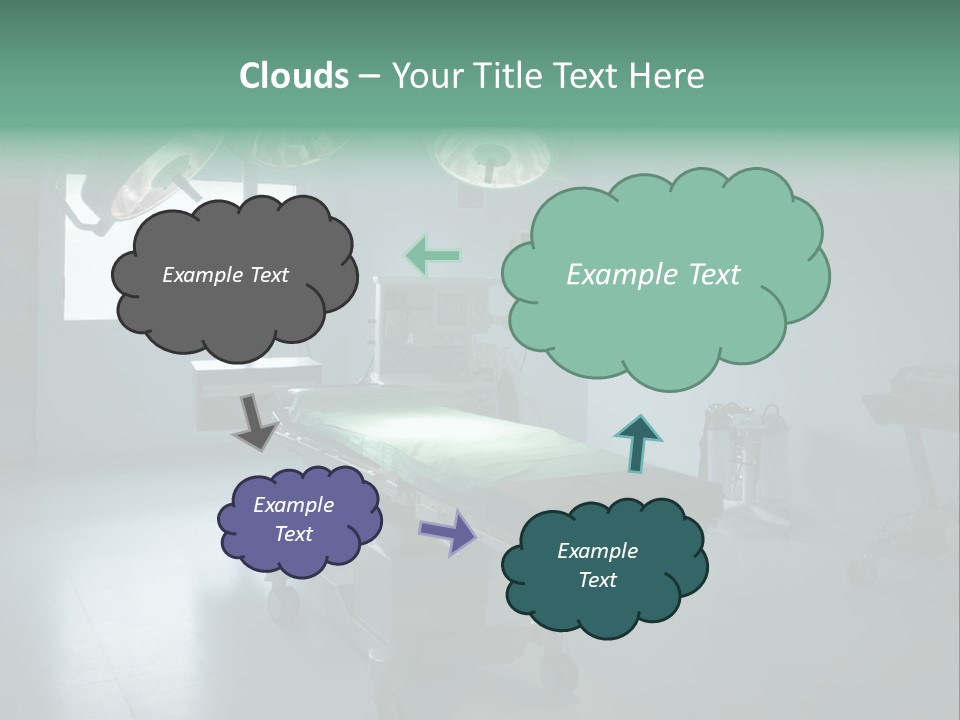 Clouds – Your Title Text Here

Example Text

Example Text

Example Text

Example Text